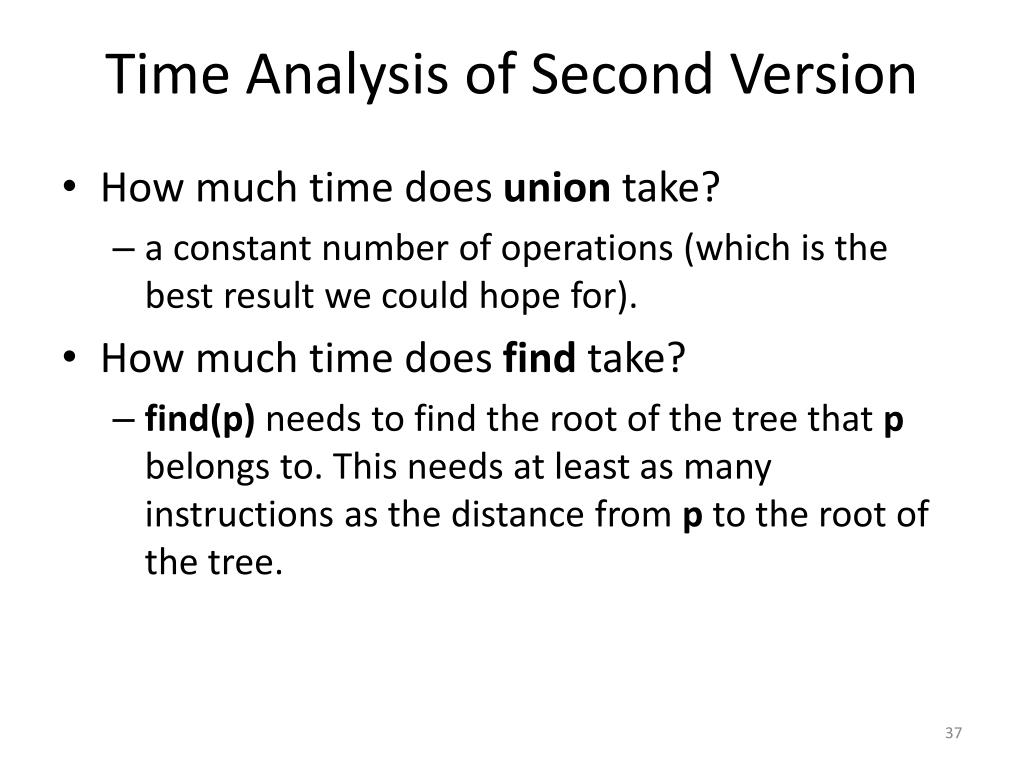 Time Analysis of Second Version

• How much time does union take?
  – a constant number of operations (which is the best result we could hope for).
• How much time does find take?
  – find(p) needs to find the root of the tree that p belongs to. This needs at least as many instructions as the distance from p to the root of the tree.

37